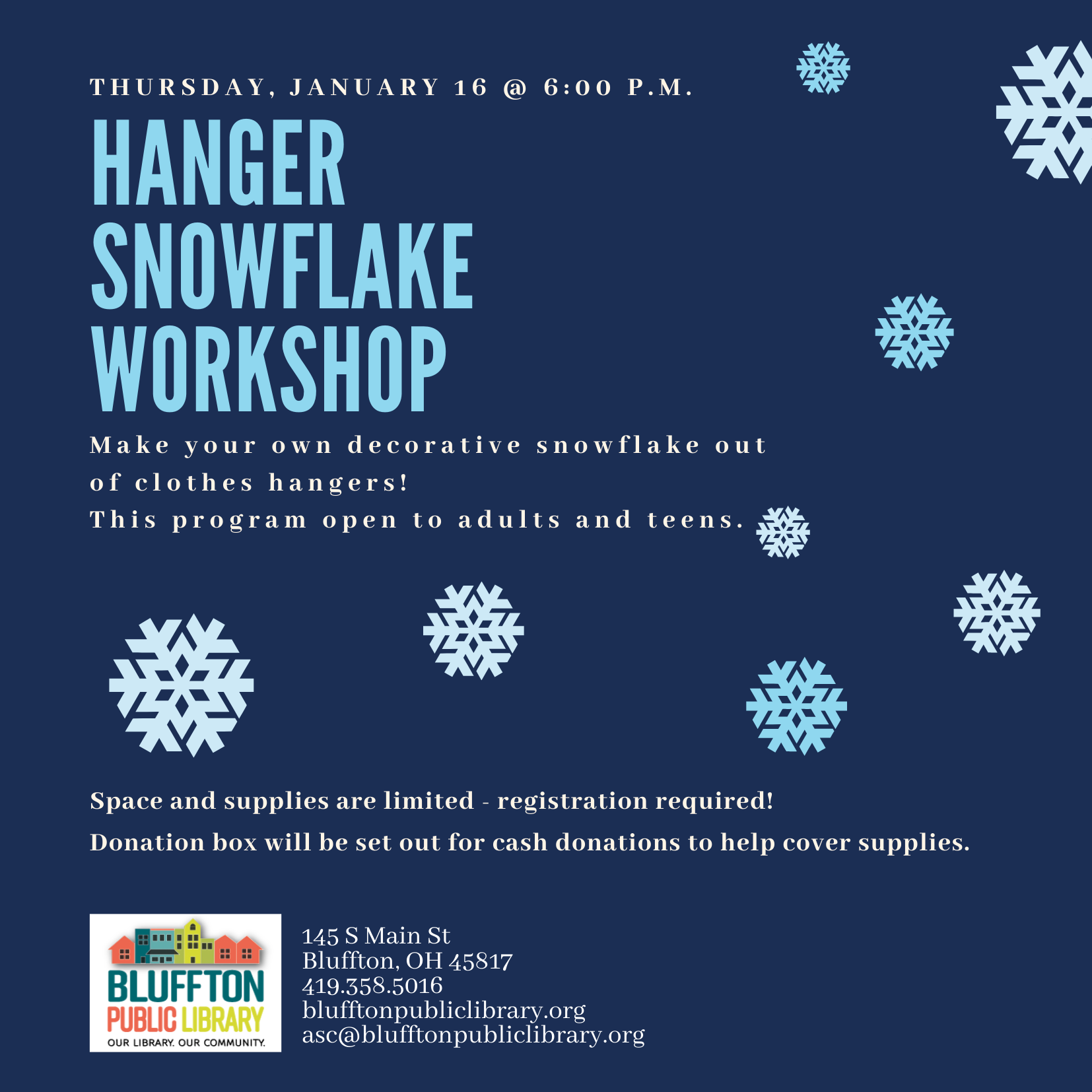 THURSDAY, JANUARY 16 @ 6:00 P.M.

HANGER SNOWFLAKE WORKSHOP

Make your own decorative snowflake out of clothes hangers!
This program open to adults and teens.

Space and supplies are limited - registration required!
Donation box will be set out for cash donations to help cover supplies.

BLUFFTON PUBLIC LIBRARY
OUR LIBRARY. OUR COMMUNITY.

145 S Main St
Bluffton, OH 45817
419.358.5016
blufftonpubliclibrary.org
asc@blufftonpubliclibrary.org